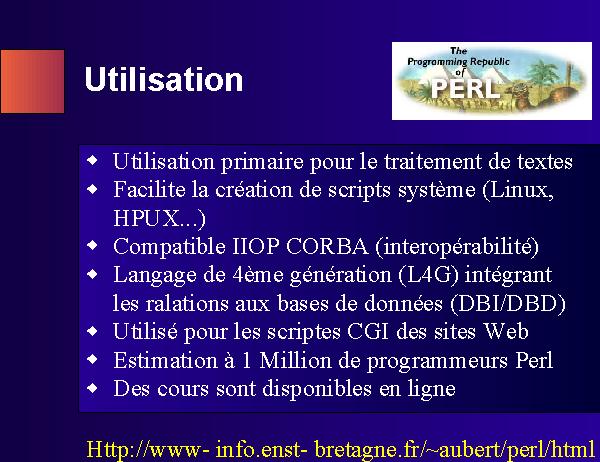 Utilisation

The Programming Republic of PERL

◆ Utilisation primaire pour le traitement de textes
◆ Facilite la création de scripts système (Linux, HPUX...)
◆ Compatible IIOP CORBA (interopérabilité)
◆ Langage de 4ème génération (L4G) intégrant les ralations aux bases de données (DBI/DBD)
◆ Utilisé pour les scriptes CGI des sites Web
◆ Estimation à 1 Million de programmeurs Perl
◆ Des cours sont disponibles en ligne

Http://www- info.enst- bretagne.fr/~aubert/perl/html